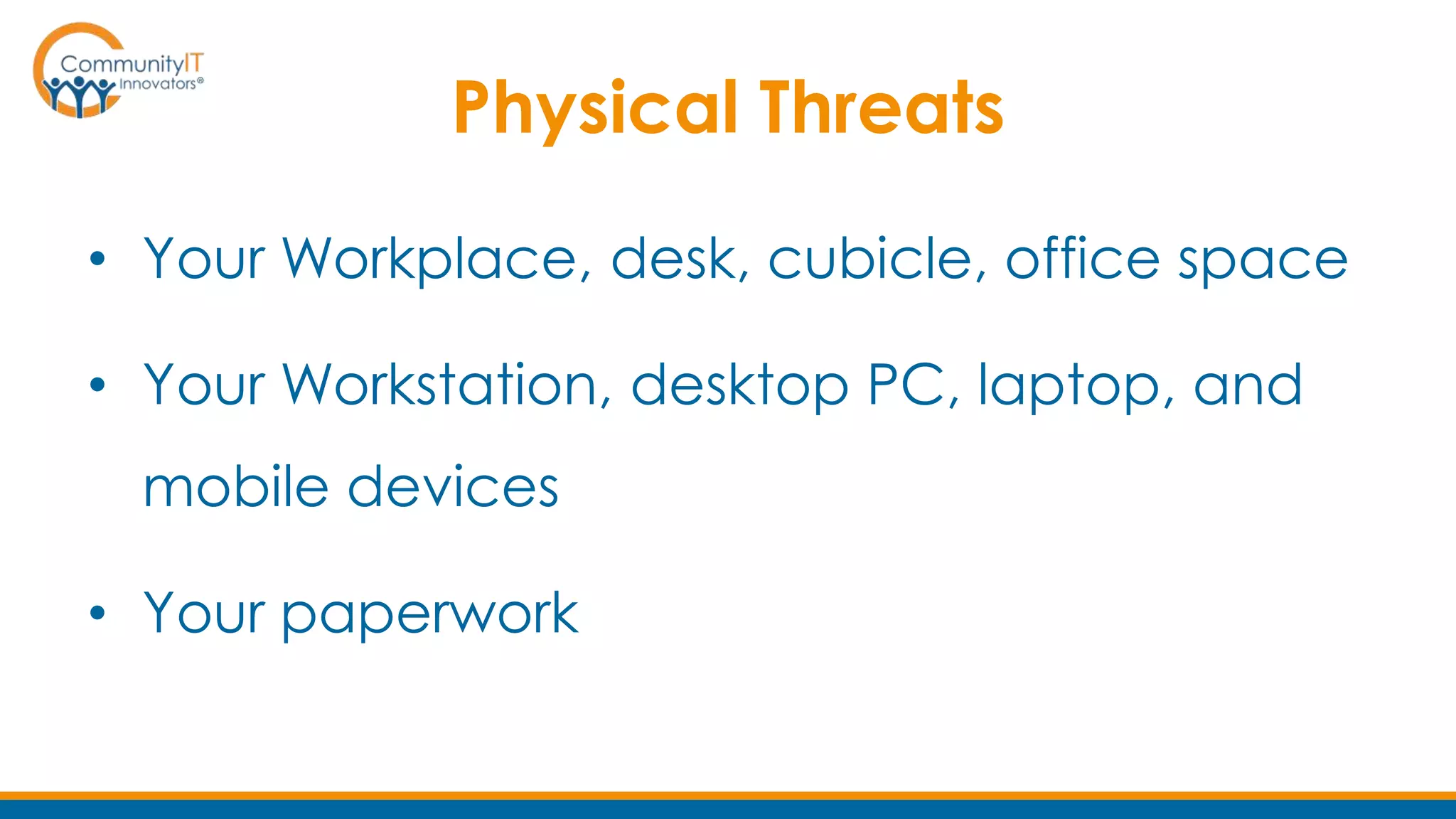 CommunityIT Innovators®

Physical Threats

• Your Workplace, desk, cubicle, office space

• Your Workstation, desktop PC, laptop, and mobile devices

• Your paperwork